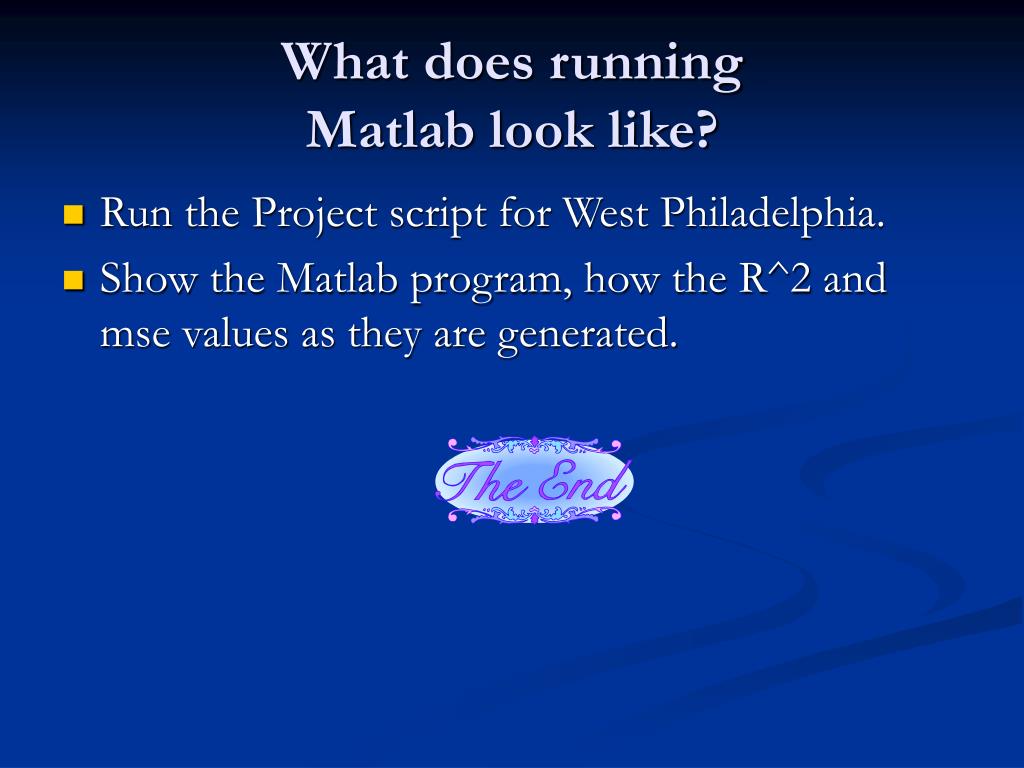 What does running Matlab look like?

Run the Project script for West Philadelphia.

Show the Matlab program, how the R^2 and mse values as they are generated.

The End